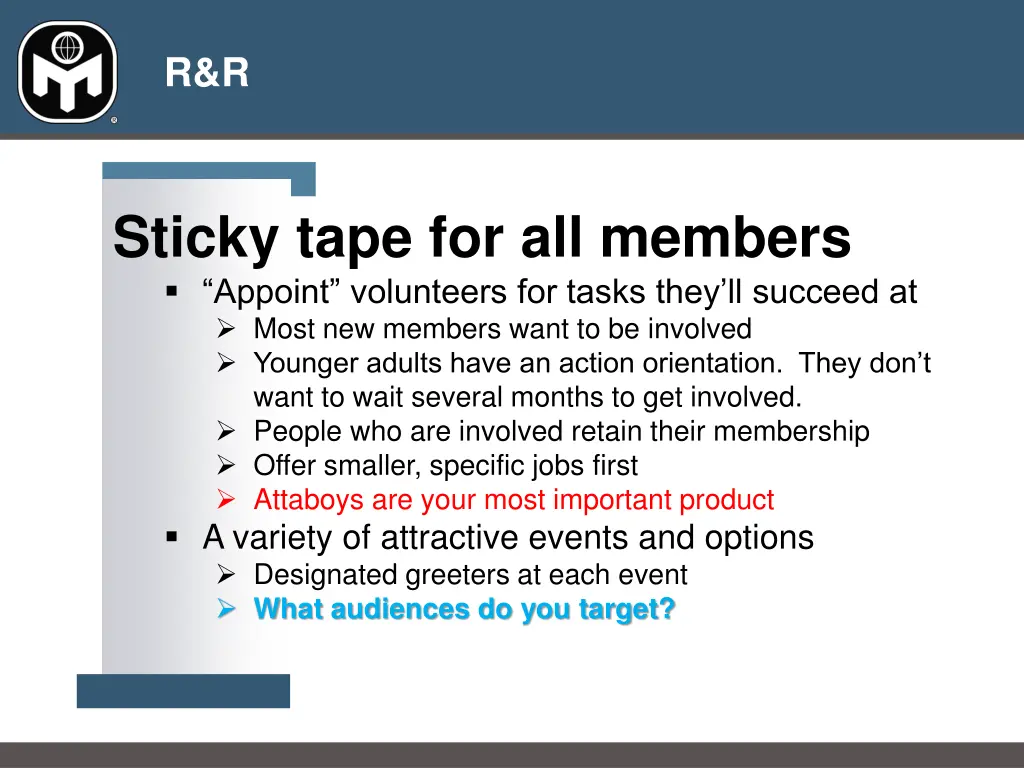 R&R

Sticky tape for all members

▪ “Appoint” volunteers for tasks they’ll succeed at
  ➢ Most new members want to be involved
  ➢ Younger adults have an action orientation. They don’t want to wait several months to get involved.
  ➢ People who are involved retain their membership
  ➢ Offer smaller, specific jobs first
  ➢ Attaboys are your most important product

▪ A variety of attractive events and options
  ➢ Designated greeters at each event
  ➢ What audiences do you target?